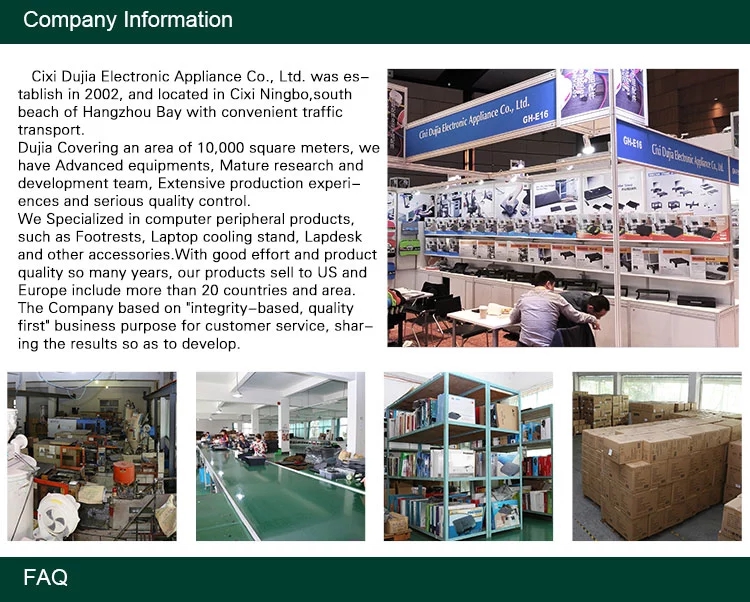 Company Information

Cixi Dujia Electronic Appliance Co., Ltd. was establish in 2002, and located in Cixi Ningbo,south beach of Hangzhou Bay with convenient traffic transport.
Dujia Covering an area of 10,000 square meters, we have Advanced equipments, Mature research and development team, Extensive production experiences and serious quality control.
We Specialized in computer peripheral products, such as Footrests, Laptop cooling stand, Lapdesk and other accessories.With good effort and product quality so many years, our products sell to US and Europe include more than 20 countries and area.
The Company based on "integrity-based, quality first" business purpose for customer service, sharing the results so as to develop.

Cixi Dujia Electronic Appliance Co., Ltd. GH-E16

GH-E16 Cixi Dujia Electronic Appliance Co., Ltd.

FAQ